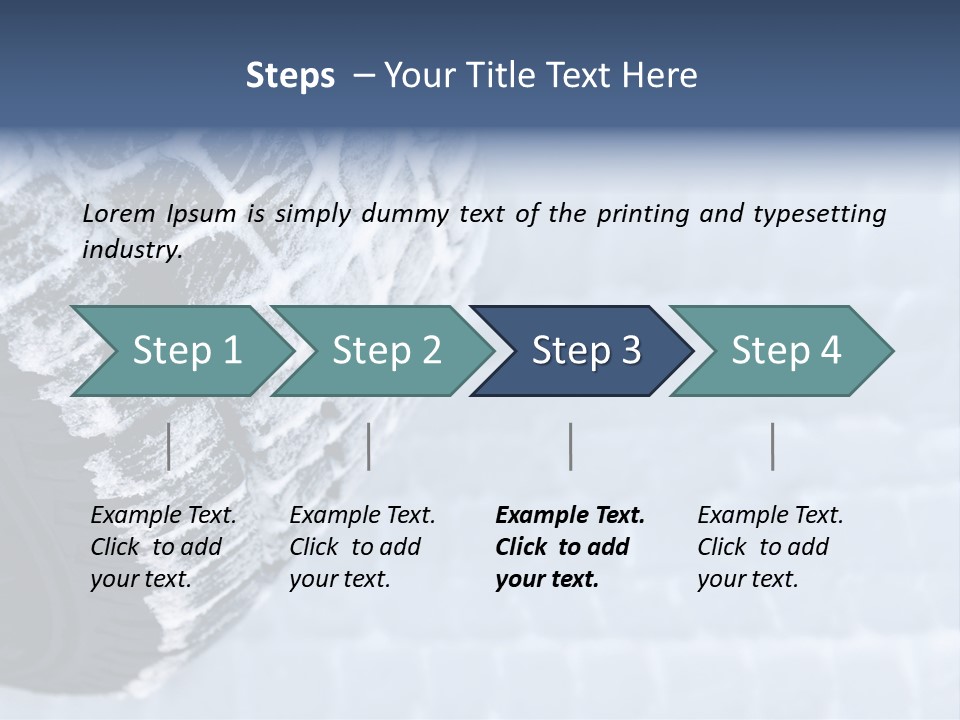 Steps – Your Title Text Here

Lorem Ipsum is simply dummy text of the printing and typesetting industry.

Step 1

Step 2

Step 3

Step 4

Example Text. Click to add your text.

Example Text. Click to add your text.

Example Text. Click to add your text.

Example Text. Click to add your text.